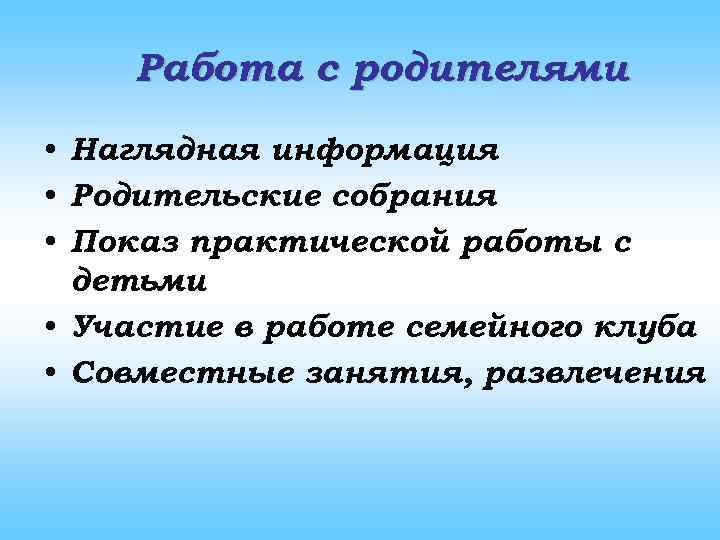 Работа с родителями

• Наглядная информация
• Родительские собрания
• Показ практической работы с детьми
• Участие в работе семейного клуба
• Совместные занятия, развлечения